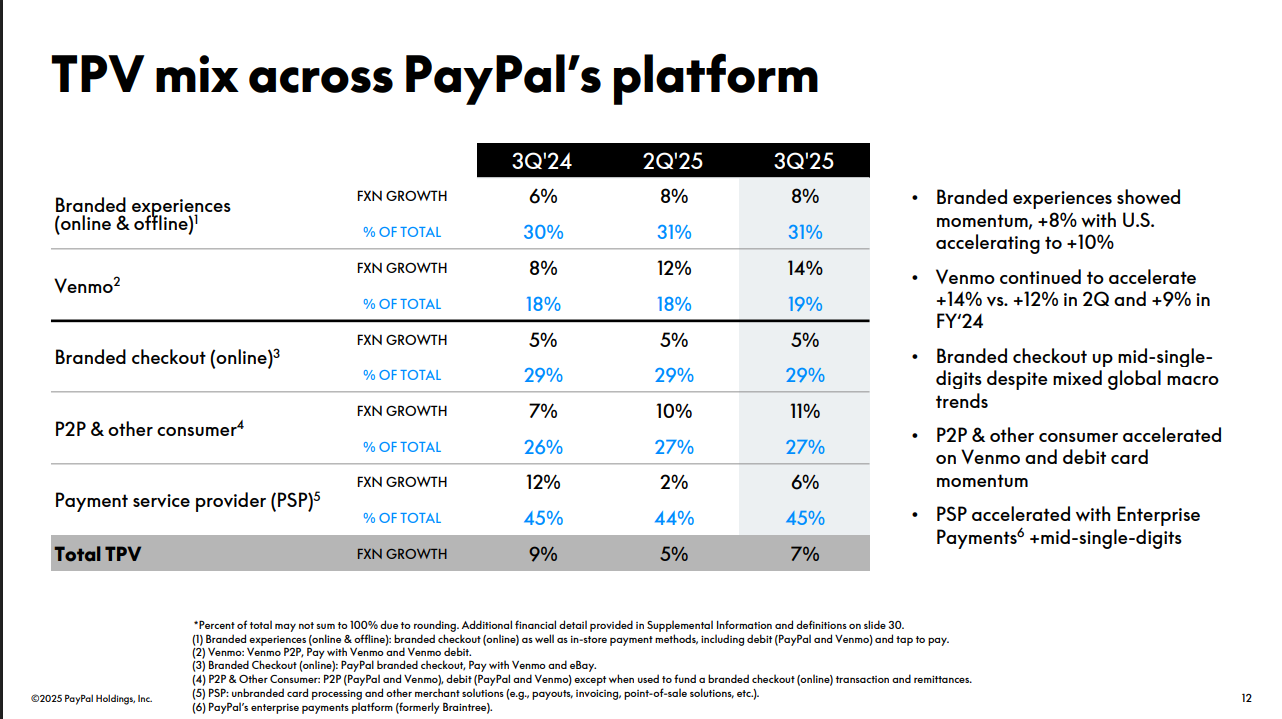 TPV mix across PayPal's platform

| | | 3Q'24 | 2Q'25 | 3Q'25 |
|---|---|---|---|---|
| Branded experiences (online & offline)$^1$ | FXN GROWTH | 6% | 8% | 8% |
| | % OF TOTAL | 30% | 31% | 31% |
| Venmo$^2$ | FXN GROWTH | 8% | 12% | 14% |
| | % OF TOTAL | 18% | 18% | 19% |
| Branded checkout (online)$^3$ | FXN GROWTH | 5% | 5% | 5% |
| | % OF TOTAL | 29% | 29% | 29% |
| P2P & other consumer$^4$ | FXN GROWTH | 7% | 10% | 11% |
| | % OF TOTAL | 26% | 27% | 27% |
| Payment service provider (PSP)$^5$ | FXN GROWTH | 12% | 2% | 6% |
| | % OF TOTAL | 45% | 44% | 45% |
| Total TPV | FXN GROWTH | 9% | 5% | 7% |

• Branded experiences showed momentum, +8% with U.S. accelerating to +10%

• Venmo continued to accelerate +14% vs. +12% in 2Q and +9% in FY'24

• Branded checkout up mid-single-digits despite mixed global macro trends

• P2P & other consumer accelerated on Venmo and debit card momentum

• PSP accelerated with Enterprise Payments$^6$ +mid-single-digits

*Percent of total may not sum to 100% due to rounding. Additional financial detail provided in Supplemental Information and definitions on slide 30.
(1) Branded experiences (online & offline): branded checkout (online) as well as in-store payment methods, including debit (PayPal and Venmo) and tap to pay.
(2) Venmo: Venmo P2P, Pay with Venmo and Venmo debit.
(3) Branded Checkout (online): PayPal branded checkout, Pay with Venmo and eBay.
(4) P2P & Other Consumer: P2P (PayPal and Venmo), debit (PayPal and Venmo) except when used to fund a branded checkout (online) transaction and remittances.
(5) PSP: unbranded card processing and other merchant solutions (e.g., payouts, invoicing, point-of-sale solutions, etc.).
(6) PayPal's enterprise payments platform (formerly Braintree).

©2025 PayPal Holdings, Inc.

12